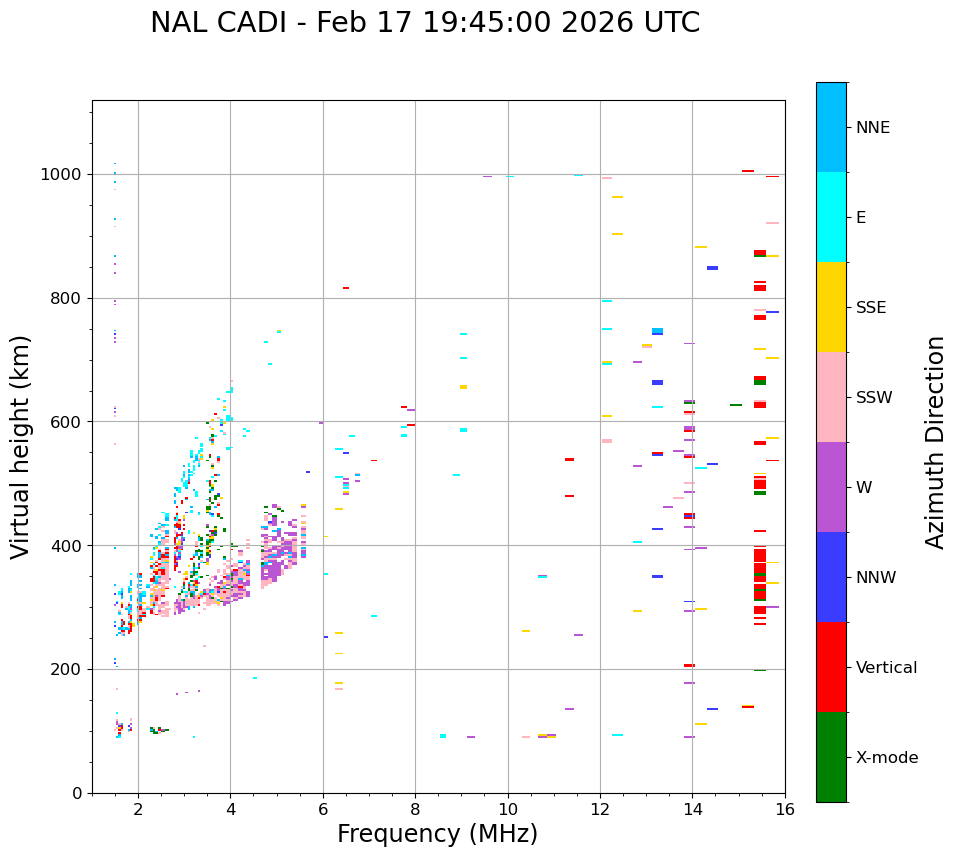 NAL CADI - Feb 17 19:45:00 2026 UTC

Virtual height (km)

1000
800
600
400
200
0

2
4
6
8
10
12
14
16

Frequency (MHz)

NNE
E
SSE
SSW
W
NNW
Vertical
X-mode

Azimuth Direction